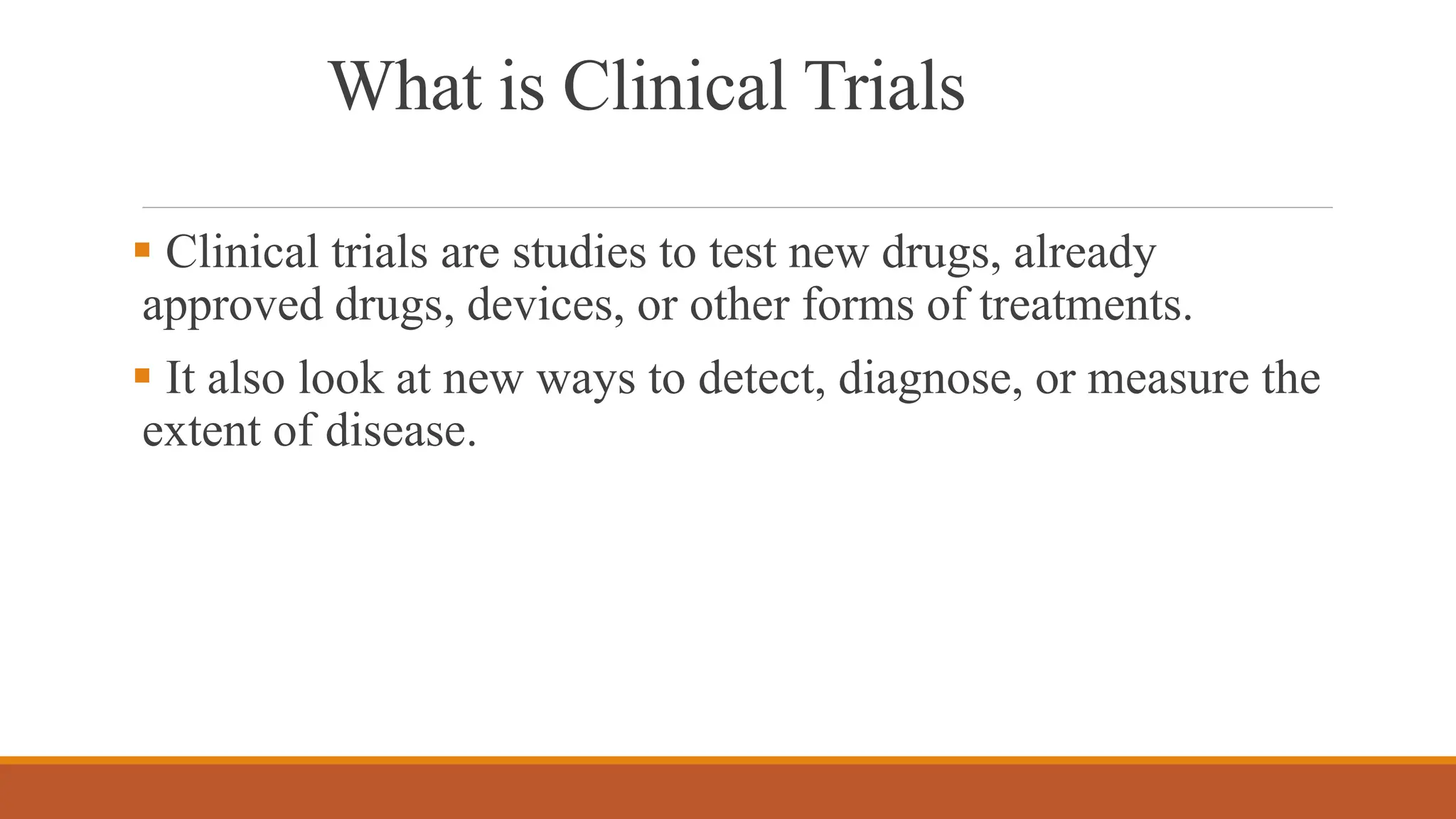 What is Clinical Trials

▪ Clinical trials are studies to test new drugs, already approved drugs, devices, or other forms of treatments.

▪ It also look at new ways to detect, diagnose, or measure the extent of disease.